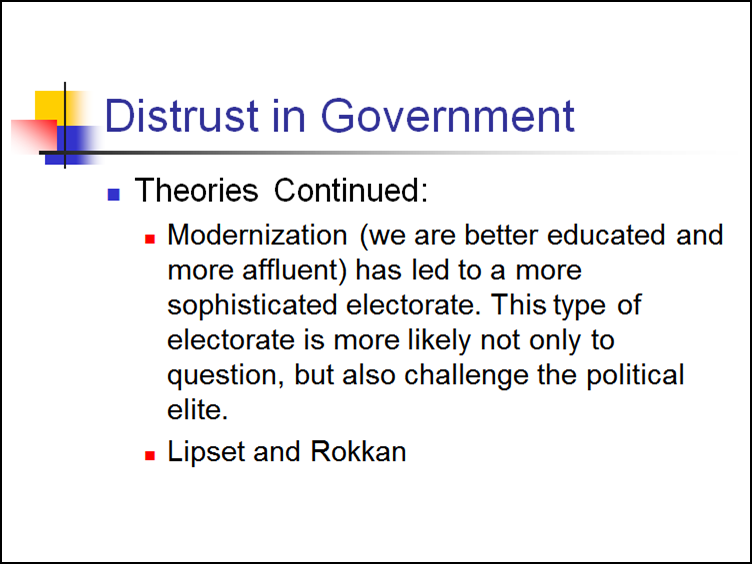 Distrust in Government

Theories Continued:

Modernization (we are better educated and more affluent) has led to a more sophisticated electorate. This type of electorate is more likely not only to question, but also challenge the political elite.

Lipset and Rokkan